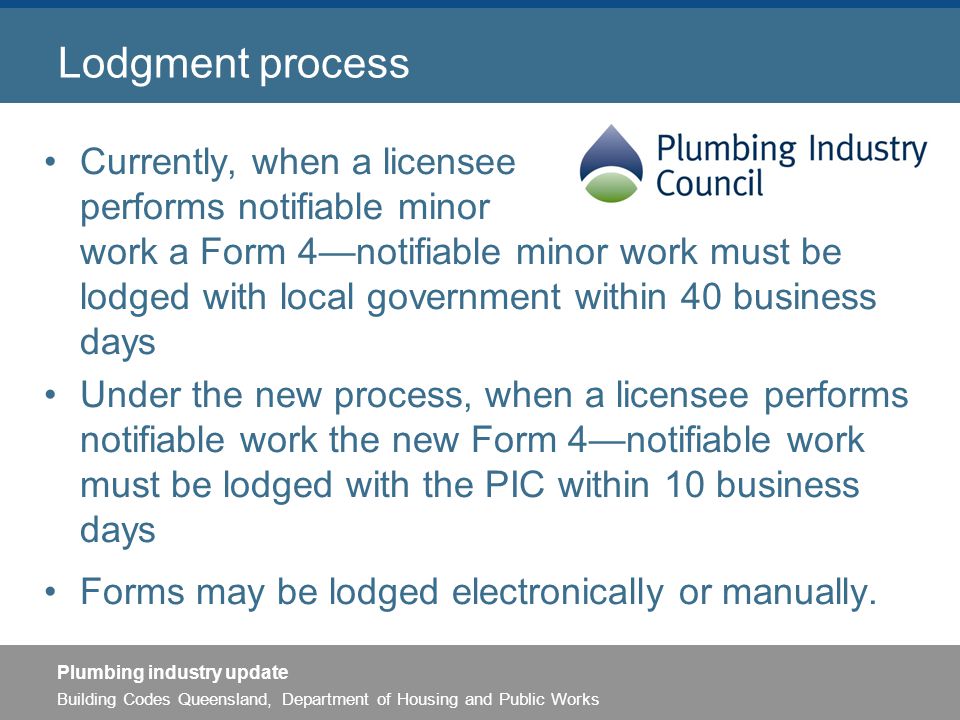 Lodgment process

Plumbing Industry Council

• Currently, when a licensee performs notifiable minor work a Form 4—notifiable minor work must be lodged with local government within 40 business days

• Under the new process, when a licensee performs notifiable work the new Form 4—notifiable work must be lodged with the PIC within 10 business days

• Forms may be lodged electronically or manually.

Plumbing industry update

Building Codes Queensland, Department of Housing and Public Works